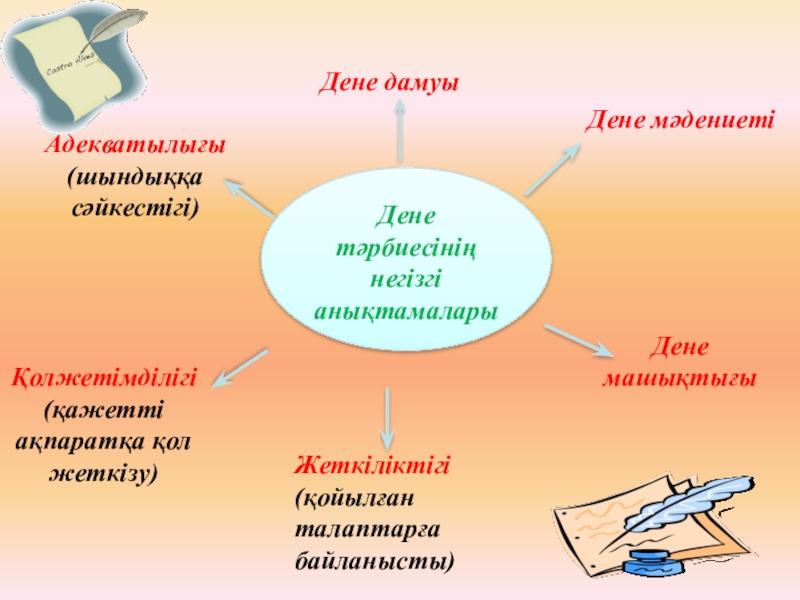 Castro Alves

Дене дамуы

Дене мәдениеті

Адекватылығы (шындыққа сәйкестігі)

Дене тәрбиесінің негізгі анықтамалары

Дене машықтығы

Қолжетімділігі (қажетті ақпаратқа қол жеткізу)

Жеткіліктігі (қойылған талаптарға байланысты)